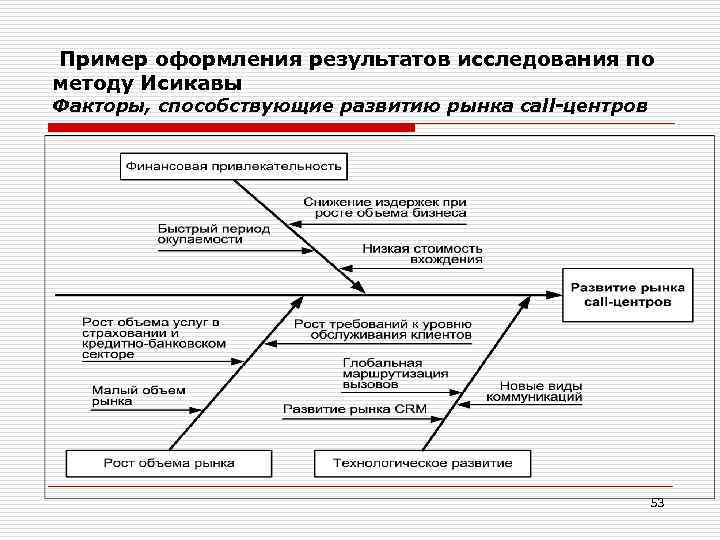 Пример оформления результатов исследования по методу Исикавы

Факторы, способствующие развитию рынка call-центров

Финансовая привлекательность

Снижение издержек при росте объема бизнеса

Быстрый период окупаемости

Низкая стоимость вхождения

Развитие рынка call-центров

Рост объема услуг в страховании и кредитно-банковском секторе

Рост требований к уровню обслуживания клиентов

Глобальная маршрутизация вызовов

Малый объем рынка

Новые виды коммуникаций

Развитие рынка CRM

Рост объема рынка

Технологическое развитие

53